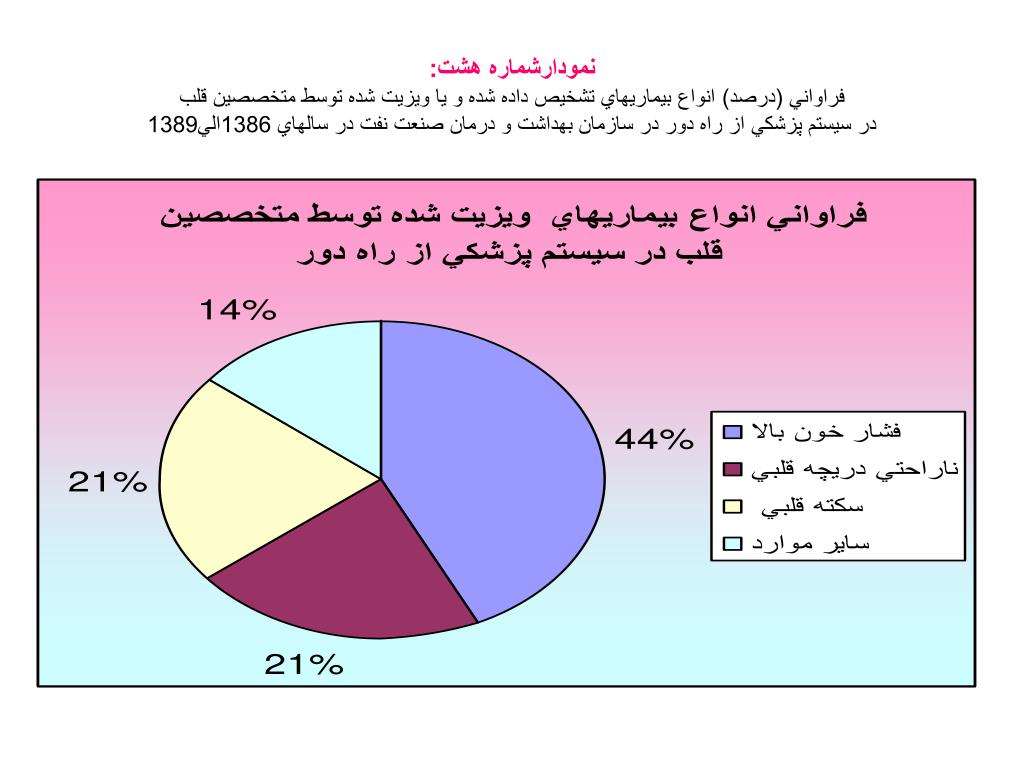 نمودارشماره هشت:
فراواني (درصد) انواع بيماريهاي تشخيص داده شده و يا ويزيت شده توسط متخصصين قلب در سيستم پزشكي از راه دور در سازمان بهداشت و درمان صنعت نفت در سالهاي 1386الي1389

فراواني انواع بيماريهاي ويزيت شده توسط متخصصين قلب در سيستم پزشكي از راه دور

14%
44%
21%
21%

فشار خون بالا
ناراحتي دريچه قلبي
سكته قلبي
ساير موارد